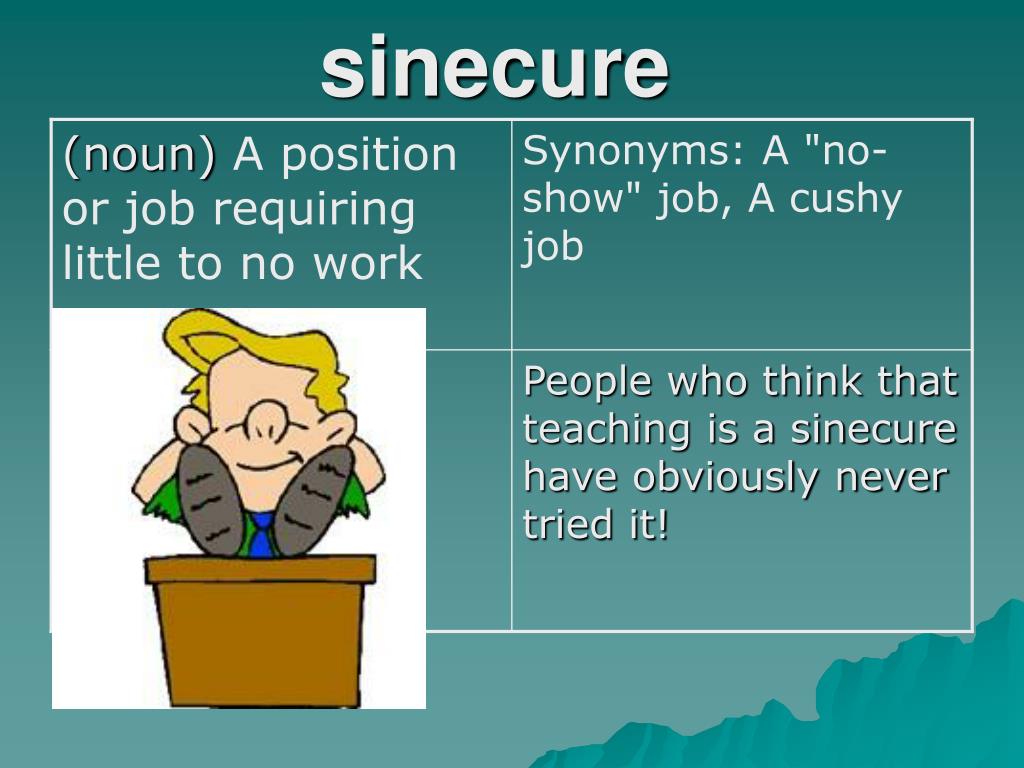 sinecure

| (noun) A position or job requiring little to no work | Synonyms: A "no-show" job, A cushy job |
|---|---|
| | People who think that teaching is a sinecure have obviously never tried it! |